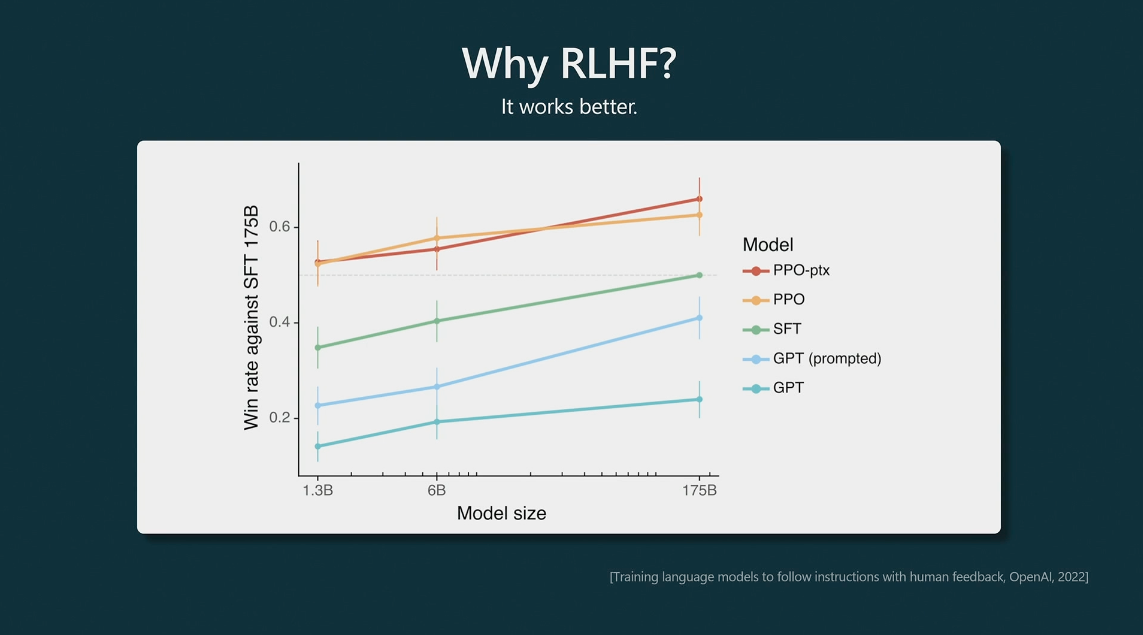 Why RLHF?

It works better.

Win rate against SFT 175B

0.6

0.4

0.2

1.3B

6B

175B

Model size

Model

PPO-ptx

PPO

SFT

GPT (prompted)

GPT

[Training language models to follow instructions with human feedback, OpenAI, 2022]